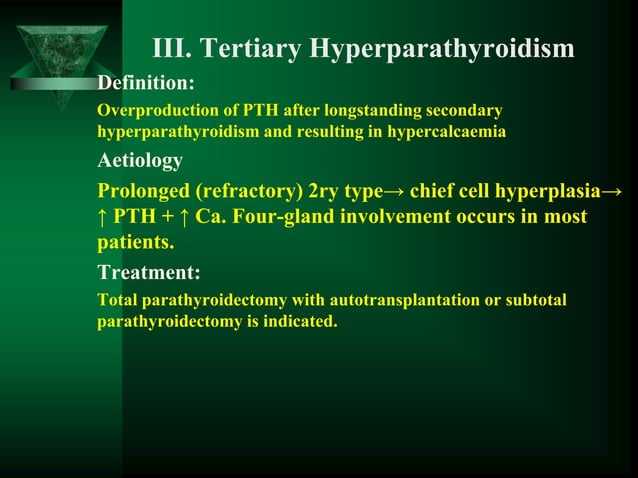 III. Tertiary Hyperparathyroidism

Definition:

Overproduction of PTH after longstanding secondary hyperparathyroidism and resulting in hypercalcaemia

Aetiology

Prolonged (refractory) 2ry type→ chief cell hyperplasia→ ↑ PTH + ↑ Ca. Four-gland involvement occurs in most patients.

Treatment:

Total parathyroidectomy with autotransplantation or subtotal parathyroidectomy is indicated.